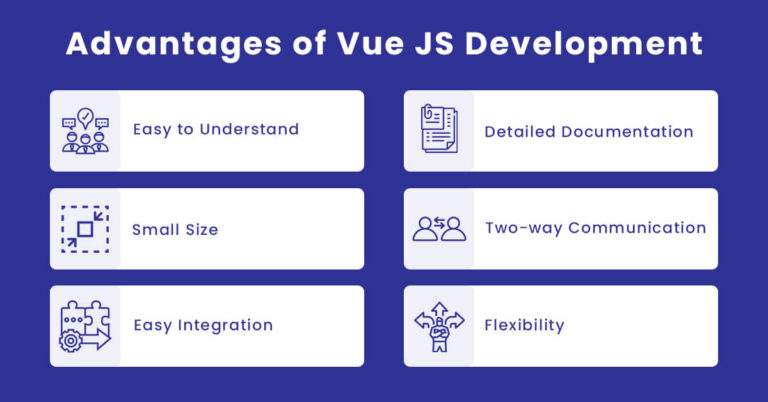 Advantages of Vue JS Development

Easy to Understand

Small Size

Easy Integration

Detailed Documentation

Two-way Communication

Flexibility